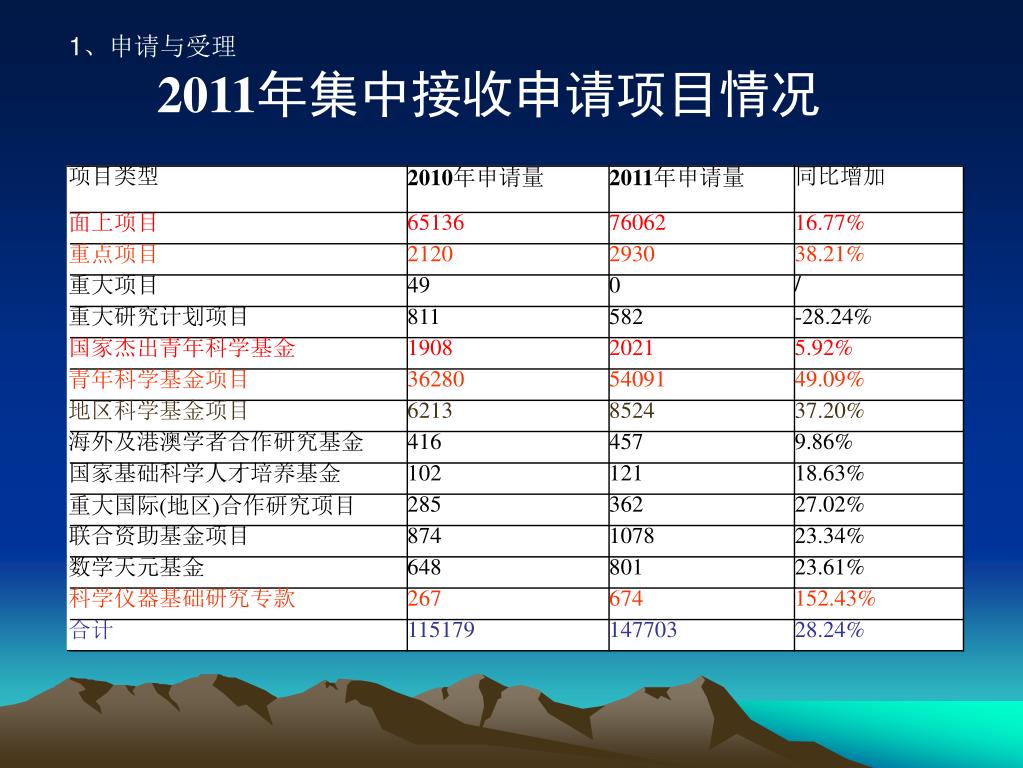 1、申请与受理

2011年集中接收申请项目情况

| 项目类型 | 2010年申请量 | 2011年申请量 | 同比增加 |
|---|---|---|---|
| 面上项目 | 65136 | 76062 | 16.77% |
| 重点项目 | 2120 | 2930 | 38.21% |
| 重大项目 | 49 | 0 | / |
| 重大研究计划项目 | 811 | 582 | -28.24% |
| 国家杰出青年科学基金 | 1908 | 2021 | 5.92% |
| 青年科学基金项目 | 36280 | 54091 | 49.09% |
| 地区科学基金项目 | 6213 | 8524 | 37.20% |
| 海外及港澳学者合作研究基金 | 416 | 457 | 9.86% |
| 国家基础科学人才培养基金 | 102 | 121 | 18.63% |
| 重大国际(地区)合作研究项目 | 285 | 362 | 27.02% |
| 联合资助基金项目 | 874 | 1078 | 23.34% |
| 数学天元基金 | 648 | 801 | 23.61% |
| 科学仪器基础研究专款 | 267 | 674 | 152.43% |
| 合计 | 115179 | 147703 | 28.24% |